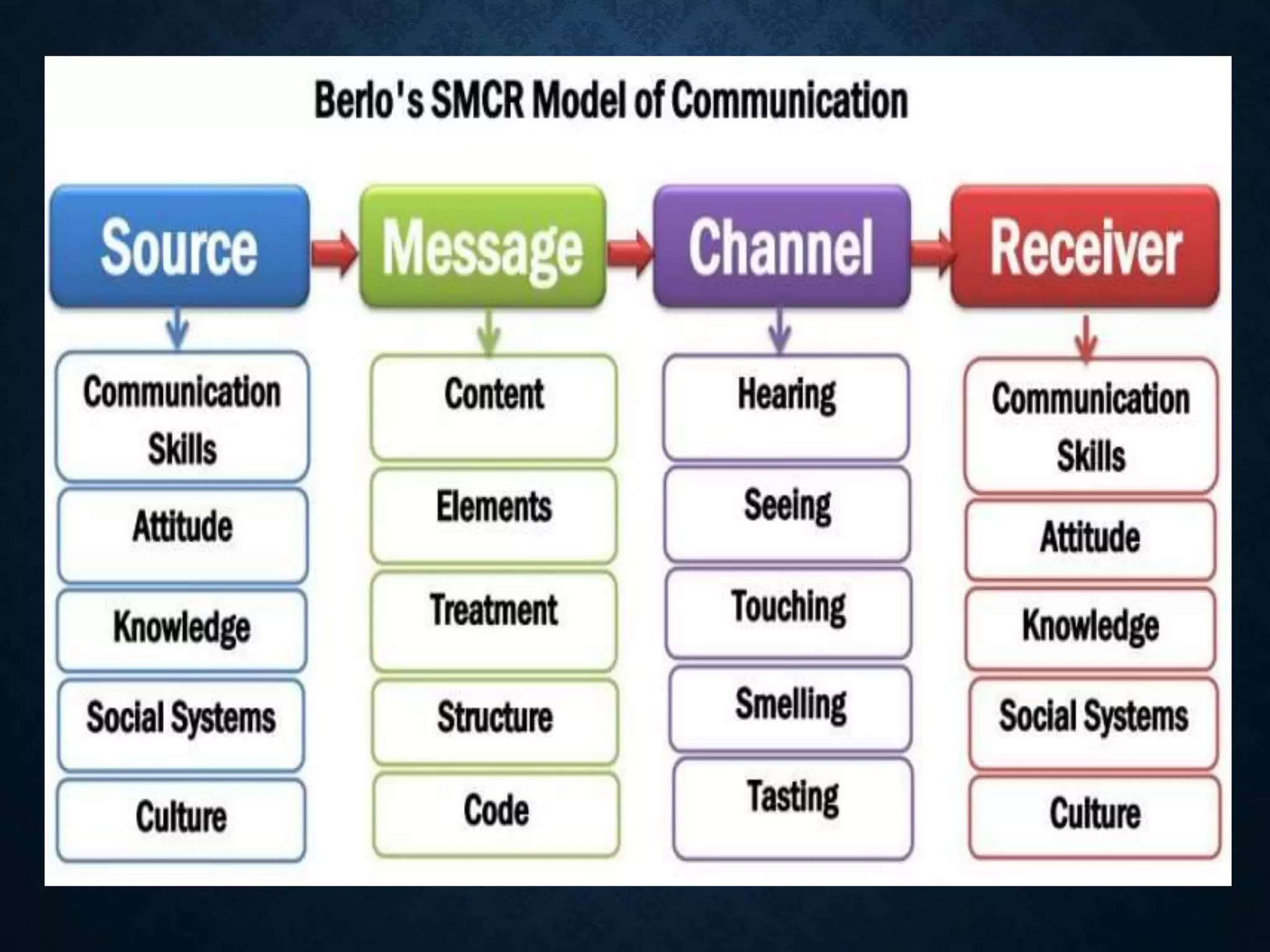 Berlo's SMCR Model of Communication

Source

Communication Skills

Attitude

Knowledge

Social Systems

Culture

Message

Content

Elements

Treatment

Structure

Code

Channel

Hearing

Seeing

Touching

Smelling

Tasting

Receiver

Communication Skills

Attitude

Knowledge

Social Systems

Culture